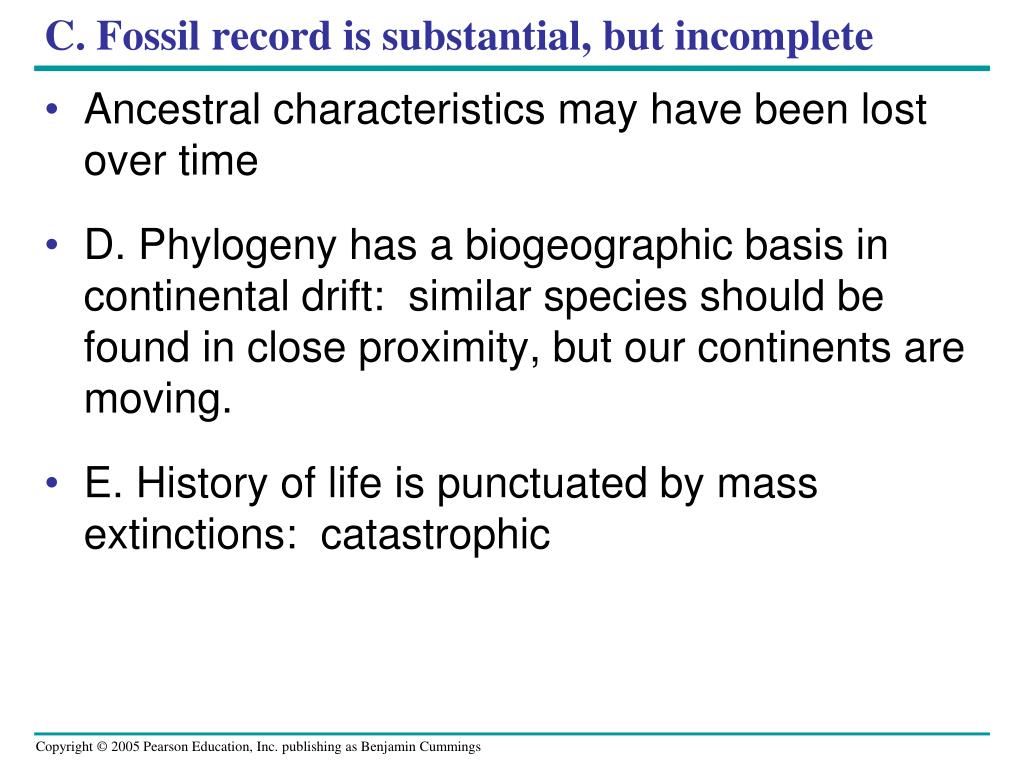 C. Fossil record is substantial, but incomplete

• Ancestral characteristics may have been lost over time

• D. Phylogeny has a biogeographic basis in continental drift:  similar species should be found in close proximity, but our continents are moving.

• E. History of life is punctuated by mass extinctions:  catastrophic

Copyright © 2005 Pearson Education, Inc. publishing as Benjamin Cummings